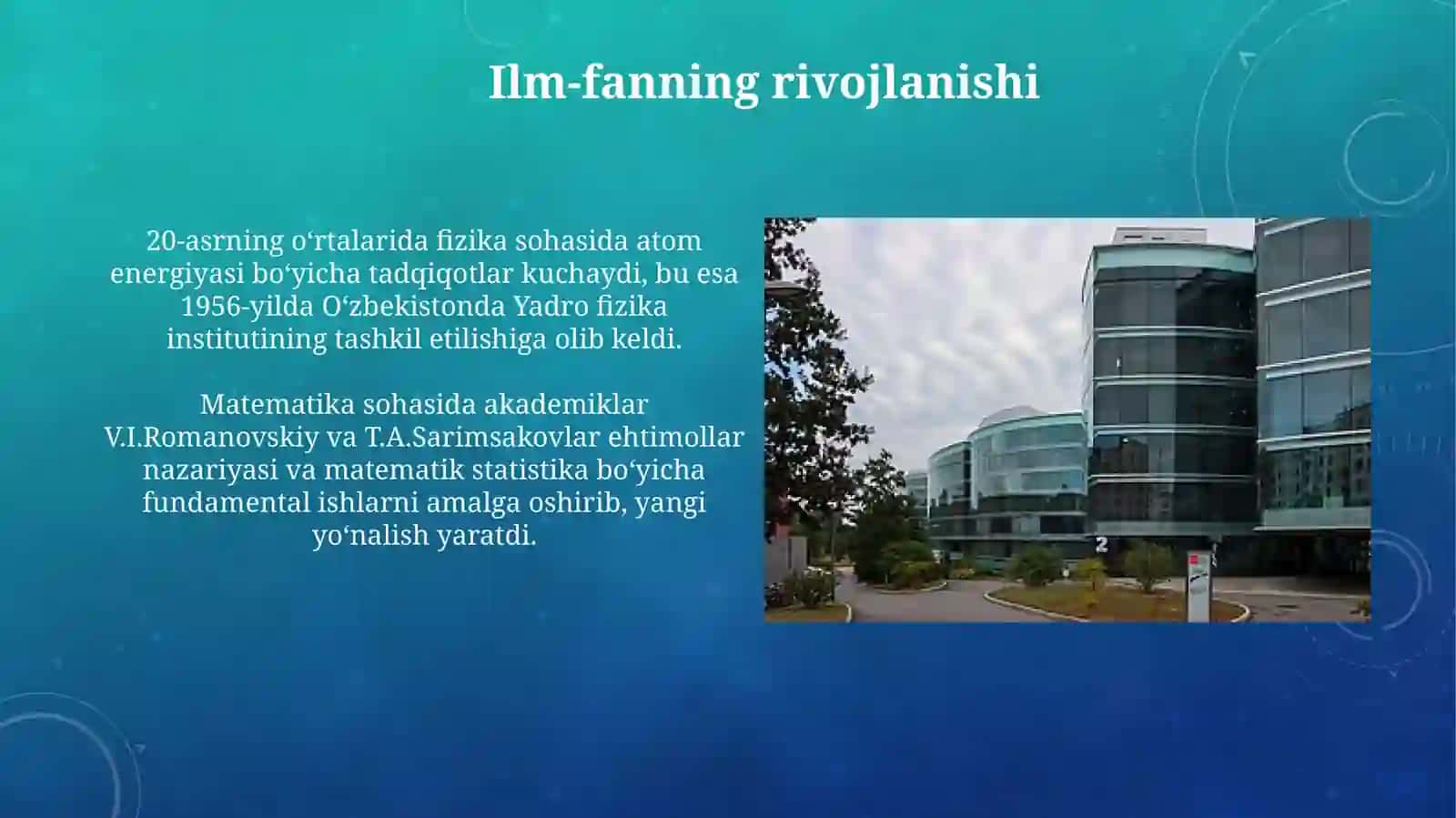 Ilm-fanning rivojlanishi

20-asrning o‘rtalarida fizika sohasida atom energiyasi bo‘yicha tadqiqotlar kuchaydi, bu esa 1956-yilda O‘zbekistonda Yadro fizika institutining tashkil etilishiga olib keldi.

Matematika sohasida akademiklar V.I.Romanovskiy va T.A.Sarimsakovlar ehtimollar nazariyasi va matematik statistika bo‘yicha fundamental ishlarni amalga oshirib, yangi yo‘nalish yaratdi.

2